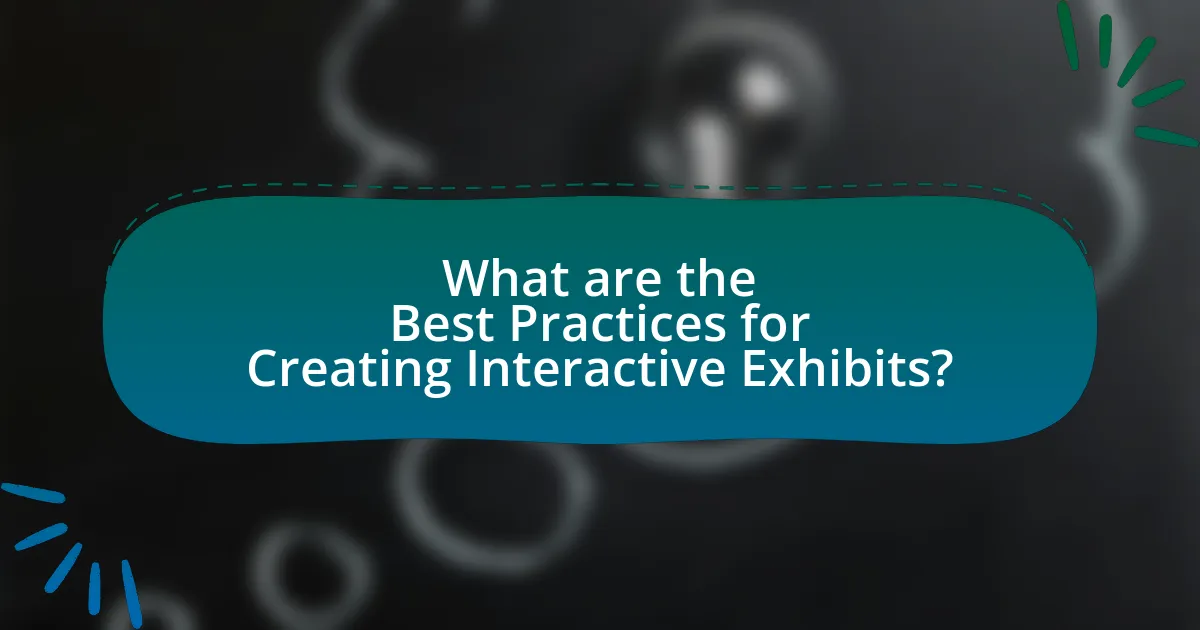 What are the Best Practices for Creating Interactive Exhibits?